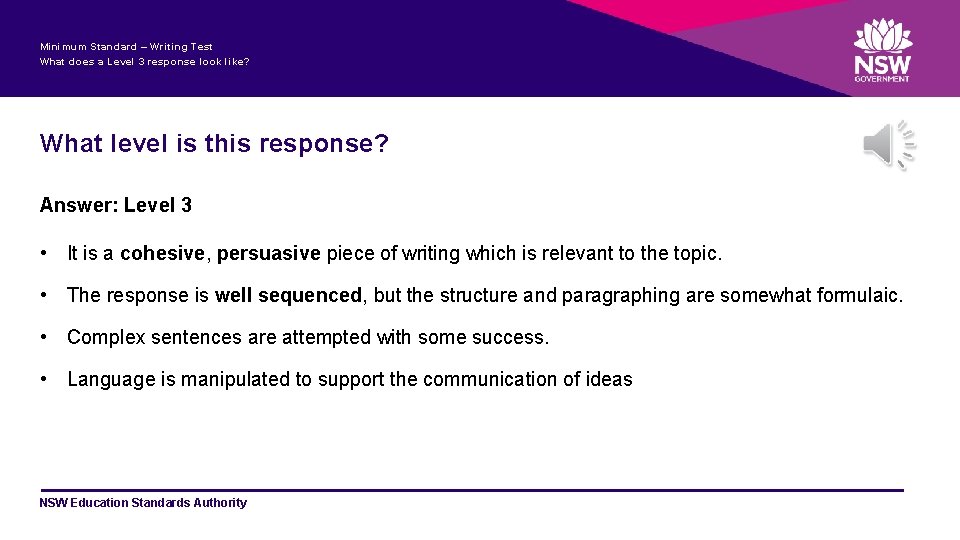 Minimum Standard – Writing Test
What does a Level 3 response look like?

NSW GOVERNMENT

What level is this response?

Answer: Level 3

• It is a cohesive, persuasive piece of writing which is relevant to the topic.

• The response is well sequenced, but the structure and paragraphing are somewhat formulaic.

• Complex sentences are attempted with some success.

• Language is manipulated to support the communication of ideas

NSW Education Standards Authority